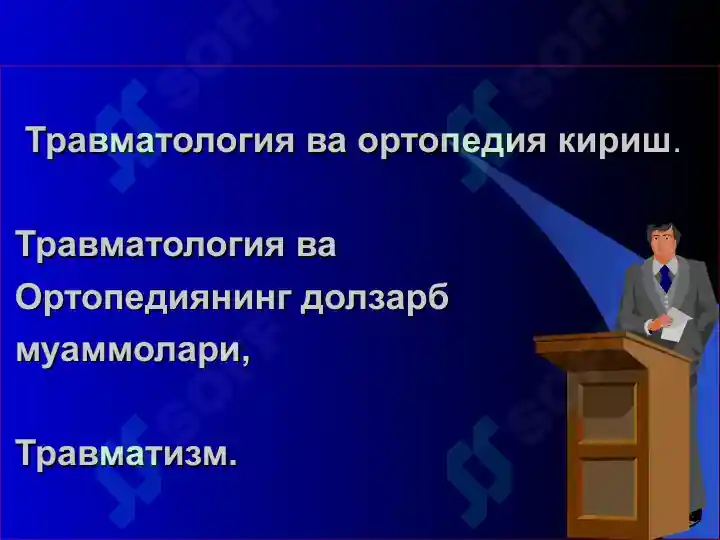 Травматология ва ортопедия кириш.

Травматология ва Ортопедиянинг долзарб муаммолари,

Травматизм.